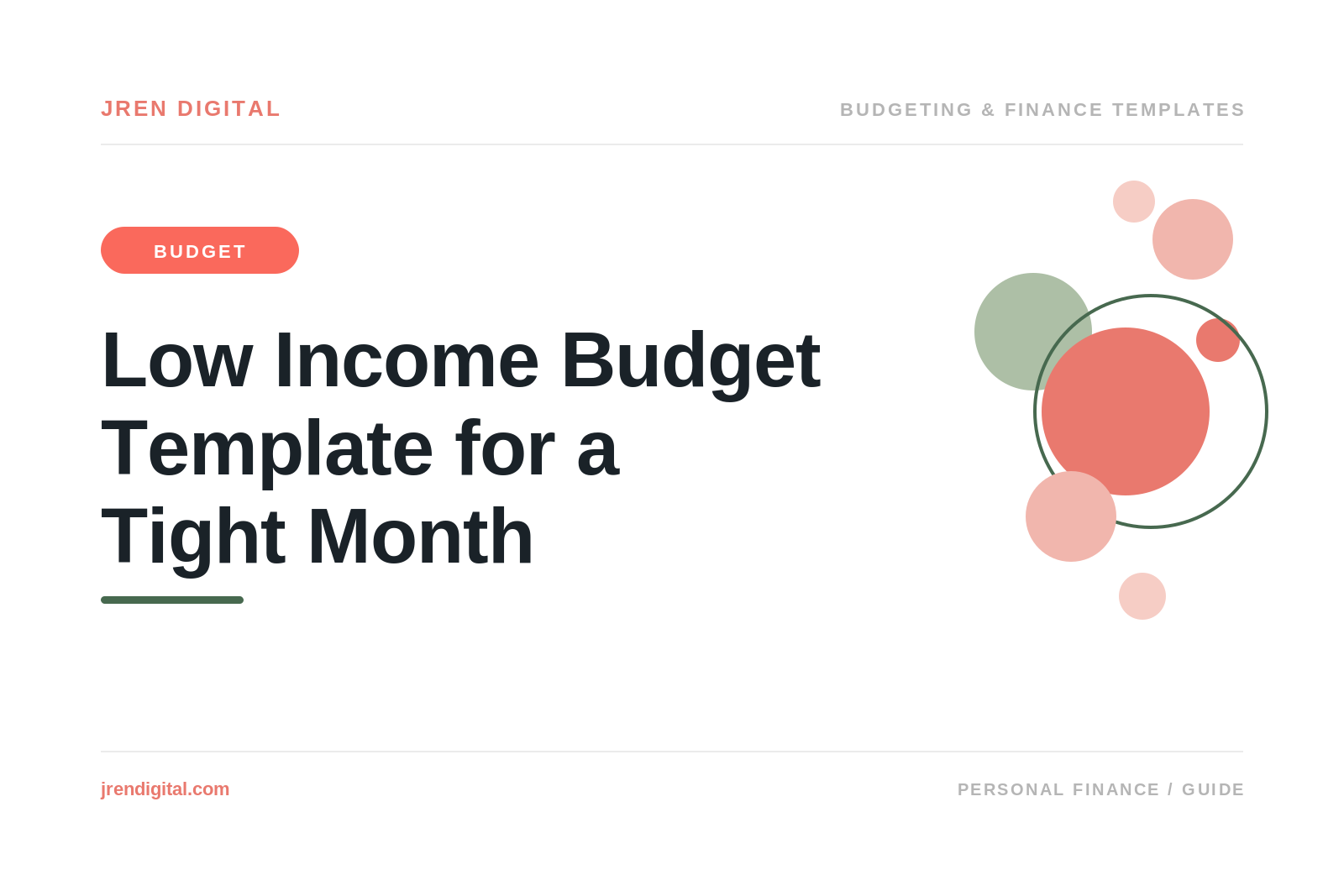 JREN DIGITAL

BUDGETING & FINANCE TEMPLATES

BUDGET

Low Income Budget Template for a Tight Month

jrendigital.com

PERSONAL FINANCE / GUIDE